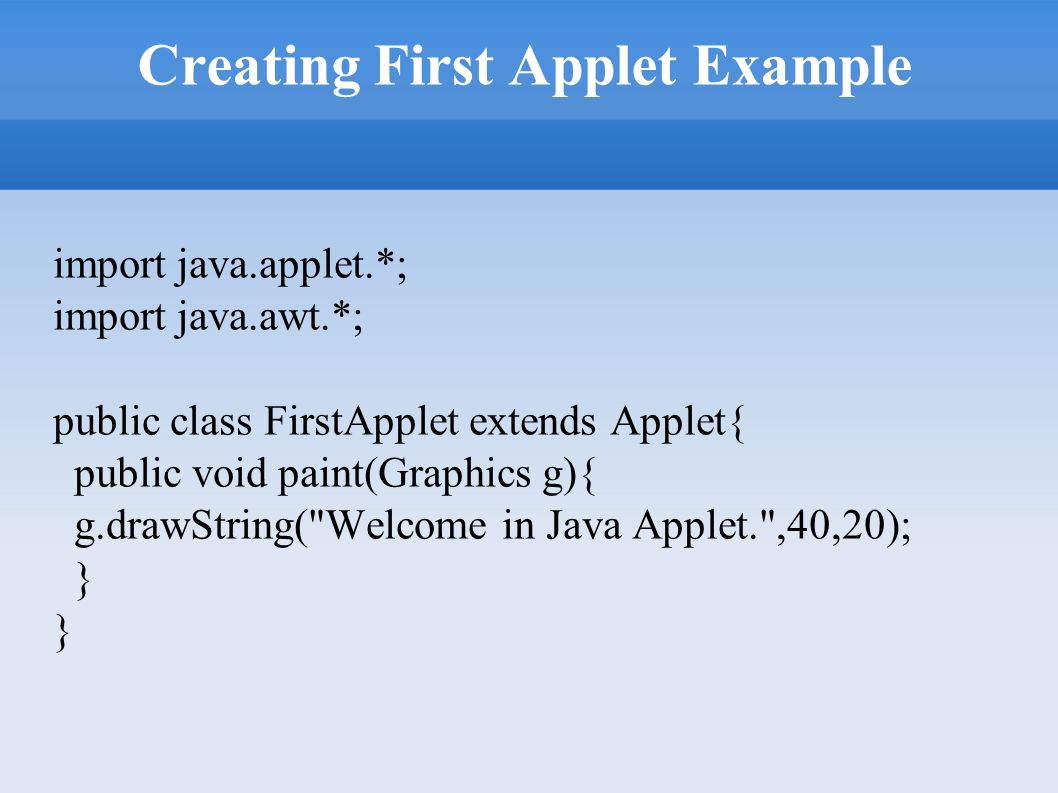 Creating First Applet Example

import java.applet.*;
import java.awt.*;

public class FirstApplet extends Applet{
 public void paint(Graphics g){
 g.drawString("Welcome in Java Applet.",40,20);
 }
}